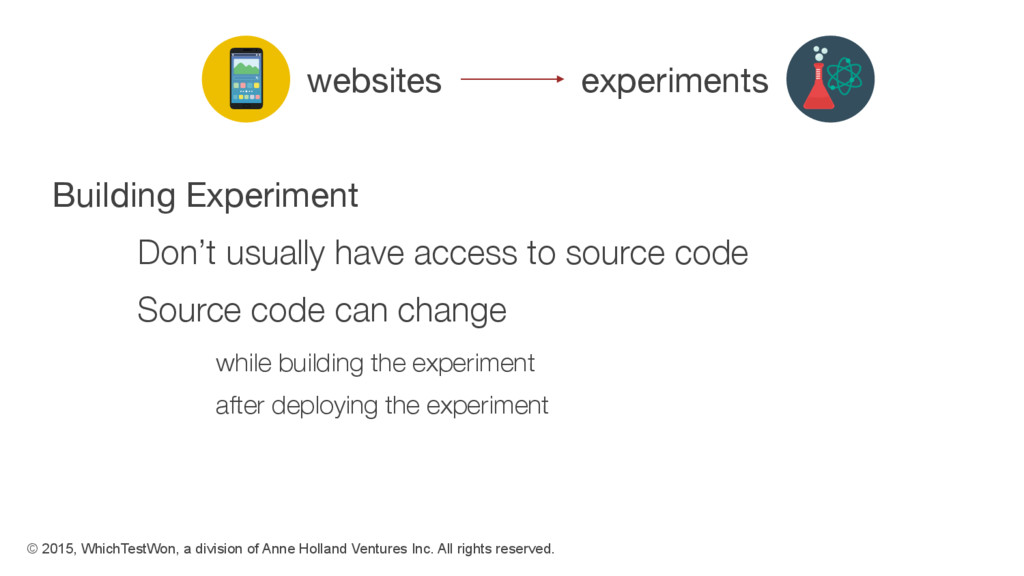 websites experiments

Building Experiment

Don’t usually have access to source code

Source code can change

while building the experiment

after deploying the experiment

© 2015, WhichTestWon, a division of Anne Holland Ventures Inc. All rights reserved.